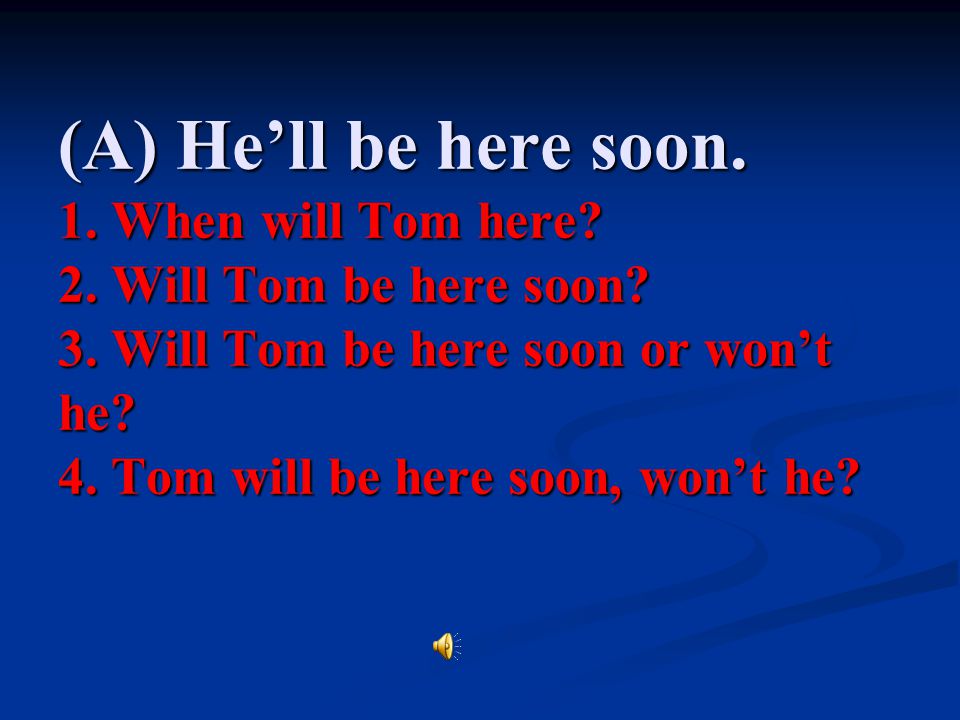 (A) He’ll be here soon.
1. When will Tom here?
2. Will Tom be here soon?
3. Will Tom be here soon or won’t he?
4. Tom will be here soon, won’t he?